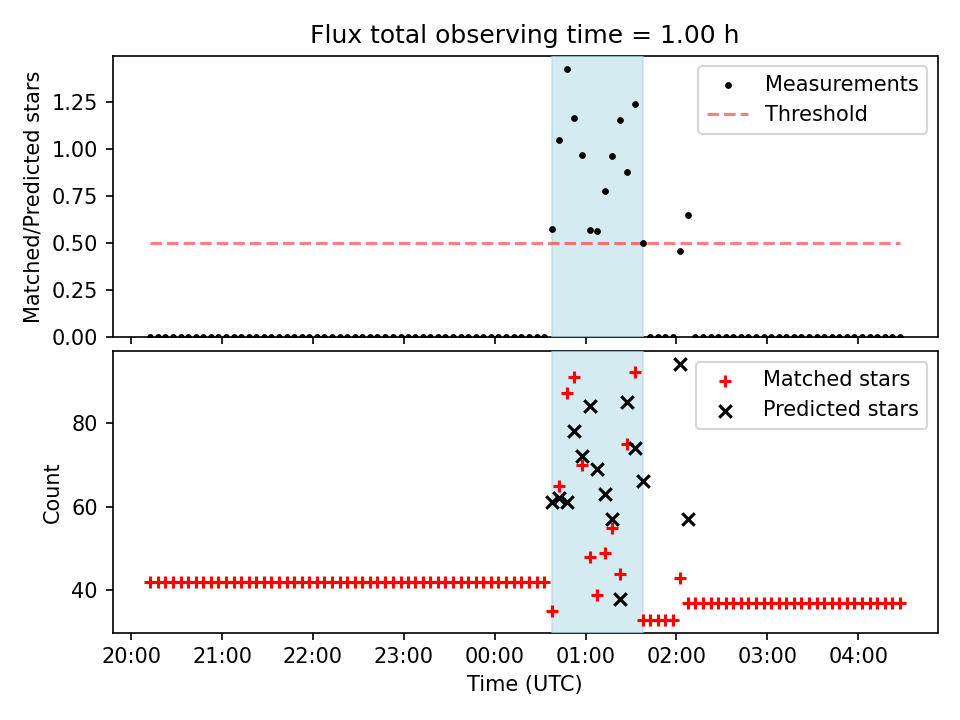 Flux total observing time = 1.00 h

Matched/Predicted stars

1.25
1.00
0.75
0.50
0.25
0.00

Measurements
Threshold

Count

80
60
40

Matched stars
Predicted stars

20:00 21:00 22:00 23:00 00:00 01:00 02:00 03:00 04:00

Time (UTC)